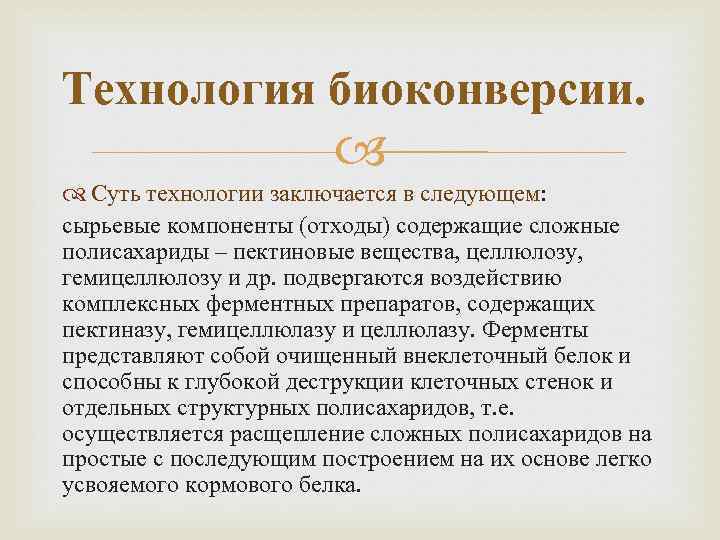 Технология биоконверсии.

Суть технологии заключается в следующем:

сырьевые компоненты (отходы) содержащие сложные полисахариды – пектиновые вещества, целлюлозу, гемицеллюлозу и др. подвергаются воздействию комплексных ферментных препаратов, содержащих пектиназу, гемицеллюлазу и целлюлазу. Ферменты представляют собой очищенный внеклеточный белок и способны к глубокой деструкции клеточных стенок и отдельных структурных полисахаридов, т.е. осуществляется расщепление сложных полисахаридов на простые с последующим построением на их основе легко усвояемого кормового белка.